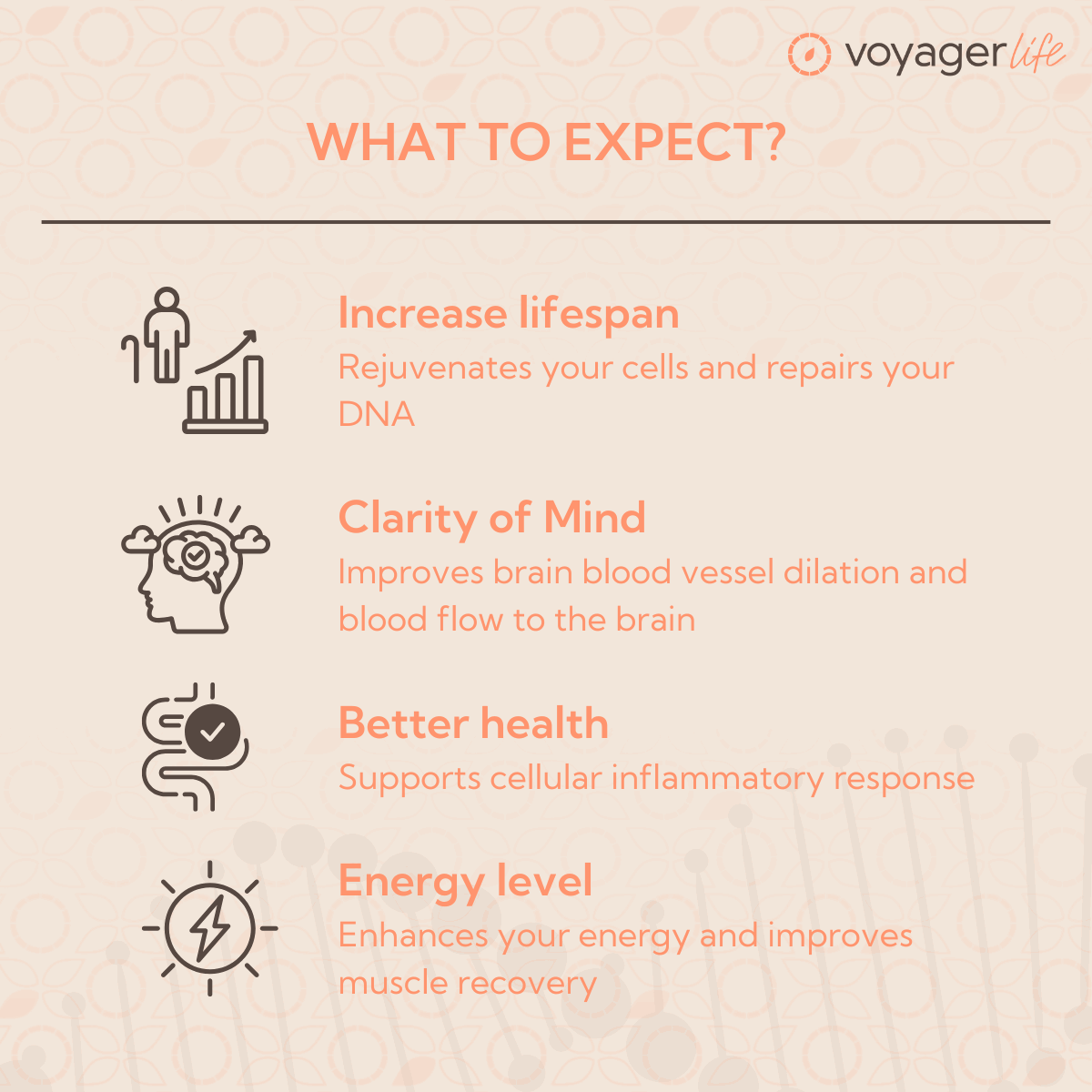 voyager life

WHAT TO EXPECT?

Increase lifespan
Rejuvenates your cells and repairs your DNA

Clarity of Mind
Improves brain blood vessel dilation and blood flow to the brain

Better health
Supports cellular inflammatory response

Energy level
Enhances your energy and improves muscle recovery